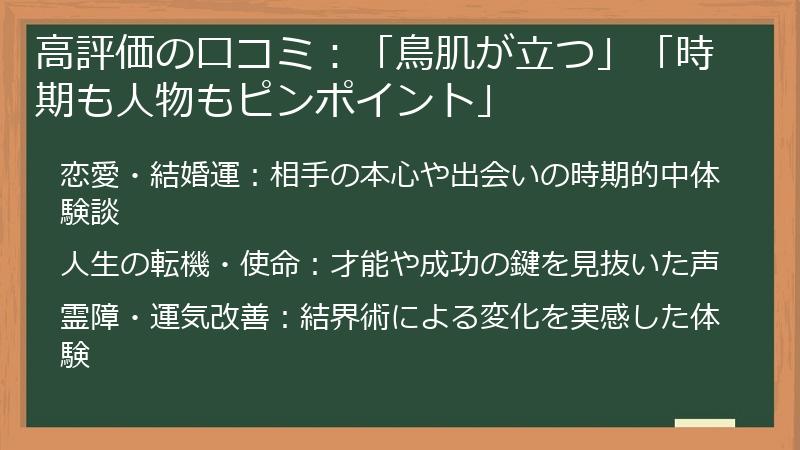 高評価の口コミ：「鳥肌が立つ」「時期も人物もピンポイント」

恋愛・結婚運：相手の本心や出会いの時期的中体験談

人生の転機・使命：才能や成功の鍵を見抜いた声

霊障・運気改善：結界術による変化を実感した体験